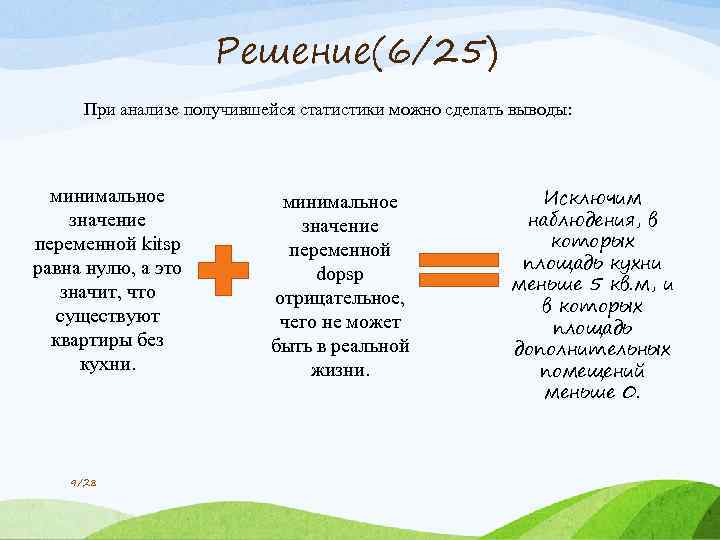 Решение(6/25)

При анализе получившейся статистики можно сделать выводы:

минимальное значение переменной kitsp равна нулю, а это значит, что существуют квартиры без кухни.

минимальное значение переменной dopsp отрицательное, чего не может быть в реальной жизни.

Исключим наблюдения, в которых площадь кухни меньше 5 кв.м, и в которых площадь дополнительных помещений меньше 0.

9/28